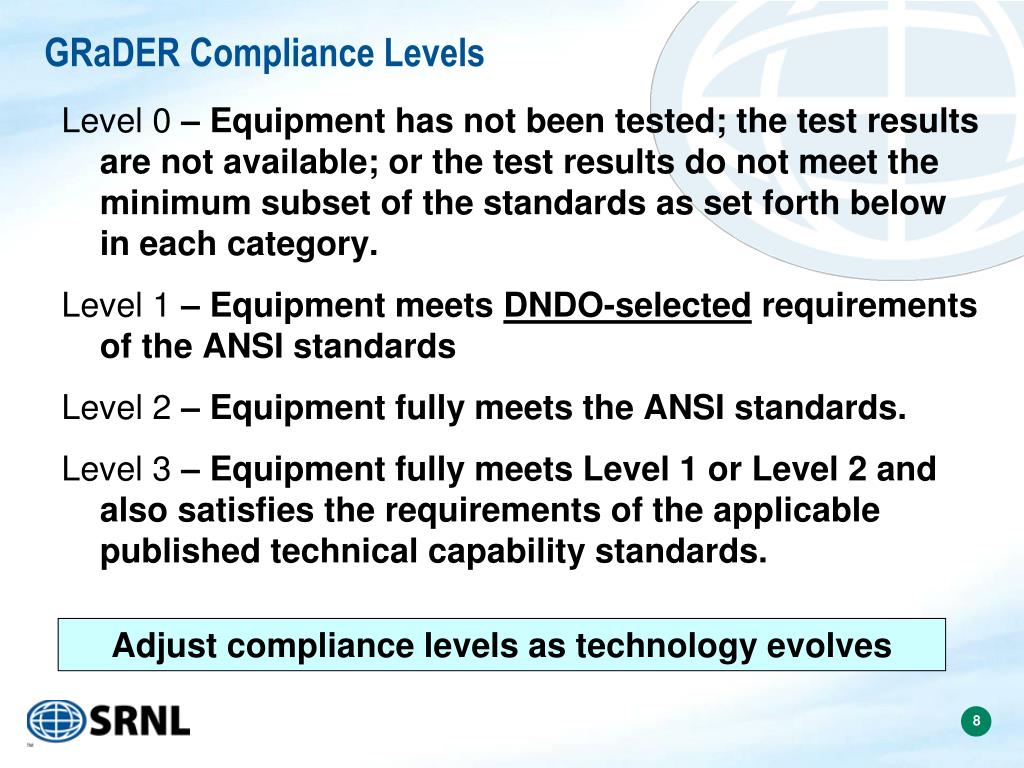 GRaDER Compliance Levels

Level 0 – Equipment has not been tested; the test results are not available; or the test results do not meet the minimum subset of the standards as set forth below in each category.

Level 1 – Equipment meets DNDO-selected requirements of the ANSI standards

Level 2 – Equipment fully meets the ANSI standards.

Level 3 – Equipment fully meets Level 1 or Level 2 and also satisfies the requirements of the applicable published technical capability standards.

Adjust compliance levels as technology evolves

SRNL

8